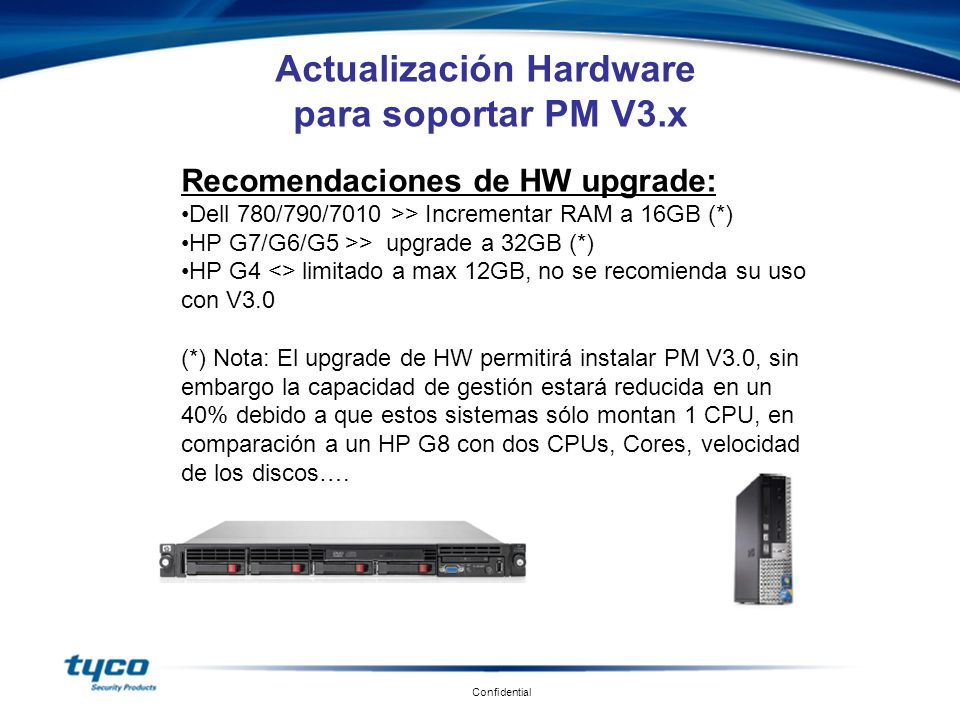 Actualización Hardware
para soportar PM V3.x

Recomendaciones de HW upgrade:
•Dell 780/790/7010 >> Incrementar RAM a 16GB (*)
•HP G7/G6/G5 >> upgrade a 32GB (*)
•HP G4 <> limitado a max 12GB, no se recomienda su uso con V3.0

(*) Nota: El upgrade de HW permitirá instalar PM V3.0, sin embargo la capacidad de gestión estará reducida en un 40% debido a que estos sistemas sólo montan 1 CPU, en comparación a un HP G8 con dos CPUs, Cores, velocidad de los discos….

tyco
Security Products

Confidential